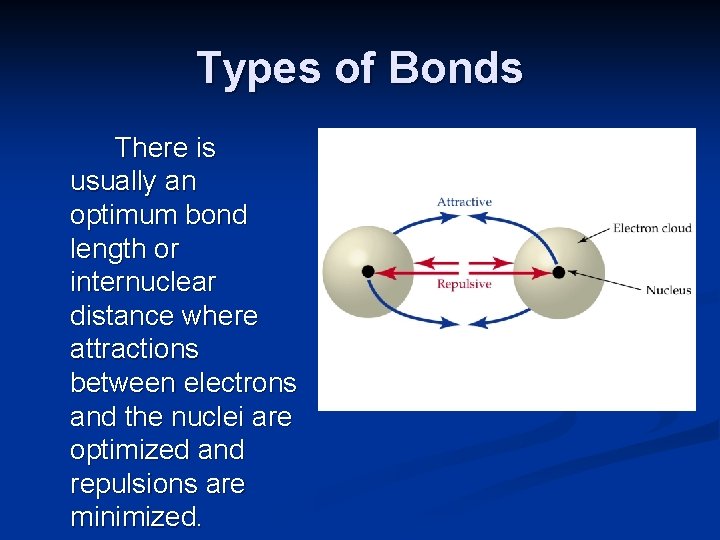 Types of Bonds

There is usually an optimum bond length or internuclear distance where attractions between electrons and the nuclei are optimized and repulsions are minimized.

Attractive
Electron cloud
Repulsive
Nucleus